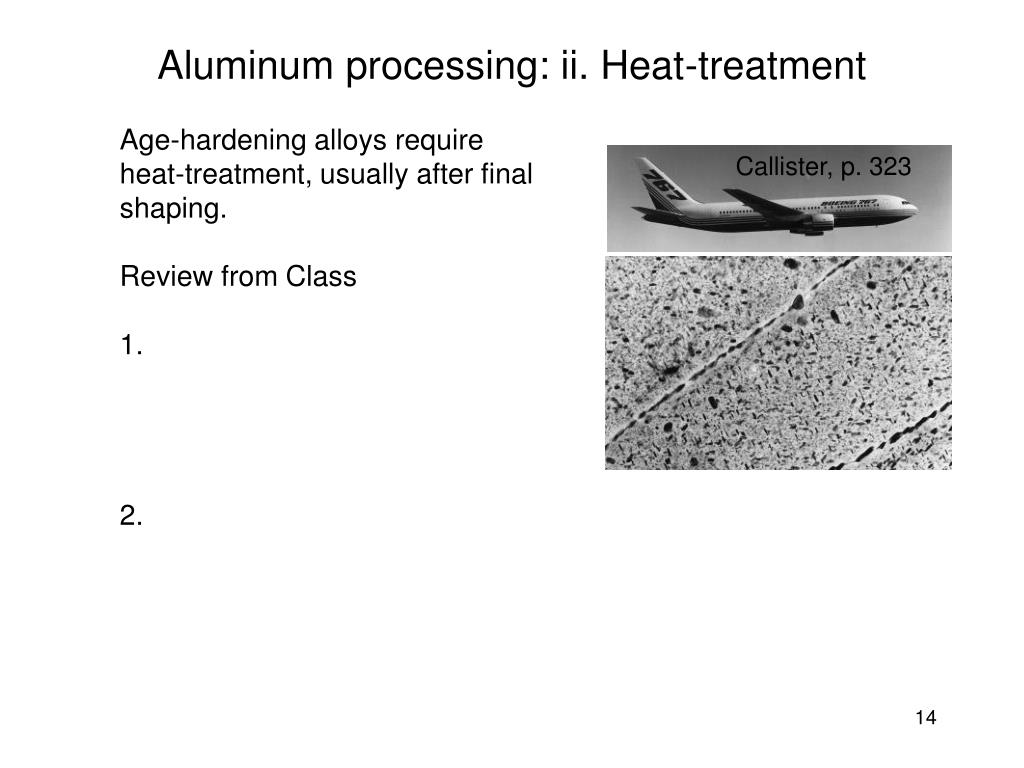 Aluminum processing: ii. Heat-treatment

Age-hardening alloys require heat-treatment, usually after final shaping.

Callister, p. 323

767

BOEING 767

Review from Class

1.

2.

14